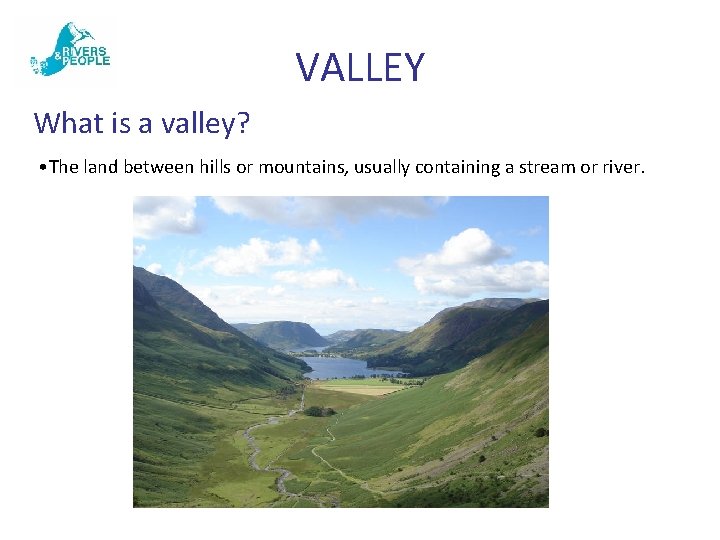 RIVERS & PEOPLE

VALLEY

What is a valley?

•The land between hills or mountains, usually containing a stream or river.